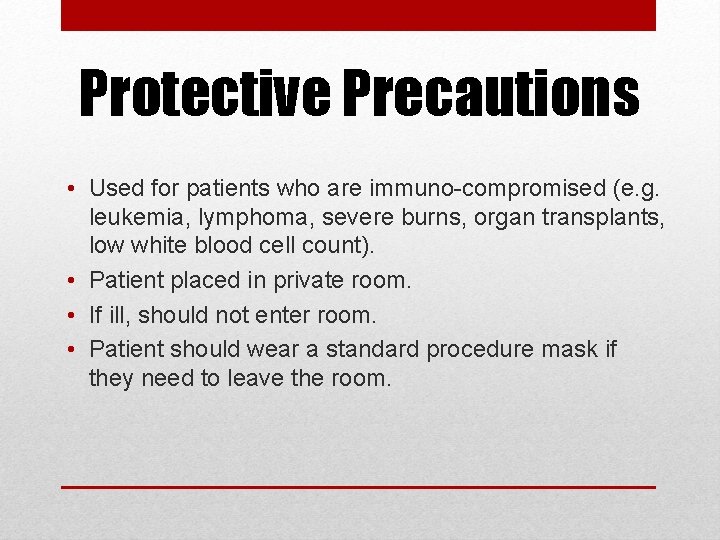 Protective Precautions

• Used for patients who are immuno-compromised (e.g. leukemia, lymphoma, severe burns, organ transplants, low white blood cell count).
• Patient placed in private room.
• If ill, should not enter room.
• Patient should wear a standard procedure mask if they need to leave the room.